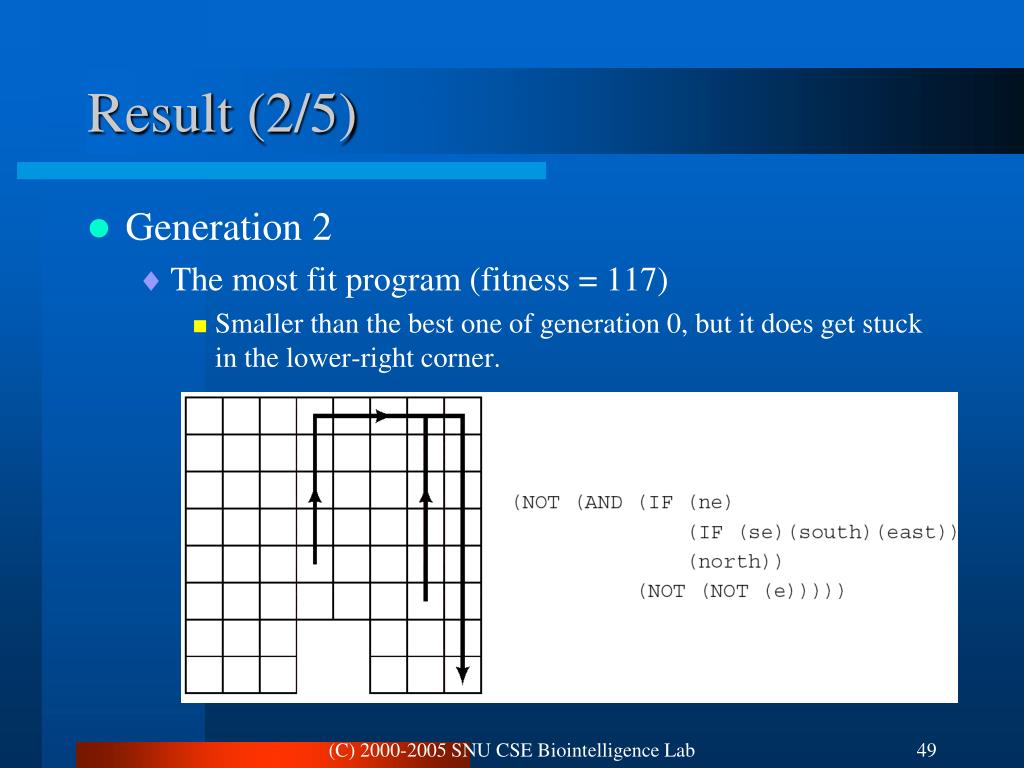 Result (2/5)

Generation 2

The most fit program (fitness = 117)

Smaller than the best one of generation 0, but it does get stuck in the lower-right corner.

(NOT (AND (IF (ne)
(IF (se)(south)(east))
(north))
(NOT (NOT (e)))))

(C) 2000-2005 SNU CSE Biointelligence Lab

49